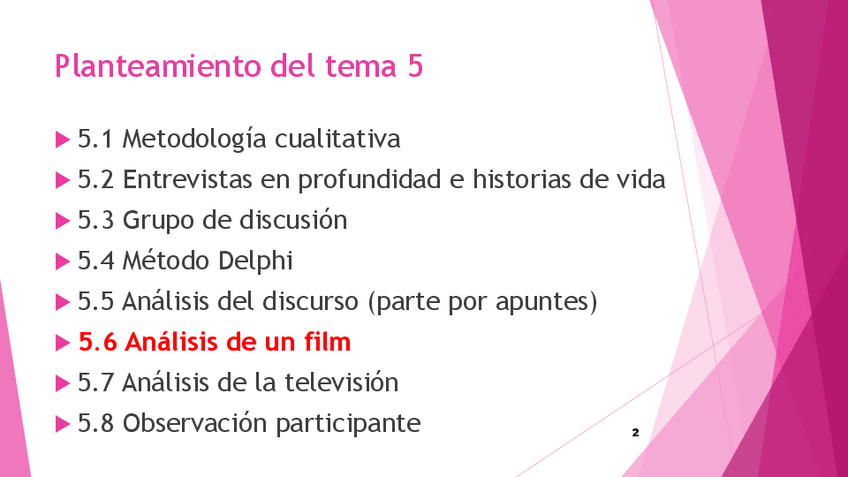 Planteamiento del tema 5

5.1 Metodología cualitativa
5.2 Entrevistas en profundidad e historias de vida
5.3 Grupo de discusión
5.4 Método Delphi
5.5 Análisis del discurso (parte por apuntes)
5.6 Análisis de un film
5.7 Análisis de la televisión
5.8 Observación participante

2